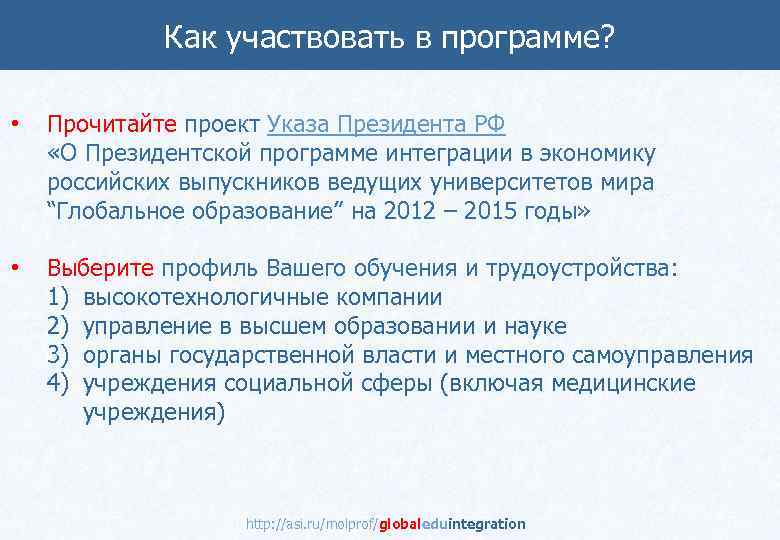 Как участвовать в программе?

• Прочитайте проект Указа Президента РФ «О Президентской программе интеграции в экономику российских выпускников ведущих университетов мира “Глобальное образование” на 2012 – 2015 годы»

• Выберите профиль Вашего обучения и трудоустройства:
1) высокотехнологичные компании
2) управление в высшем образовании и науке
3) органы государственной власти и местного самоуправления
4) учреждения социальной сферы (включая медицинские учреждения)

http://asi.ru/molprof/globaleduintegration